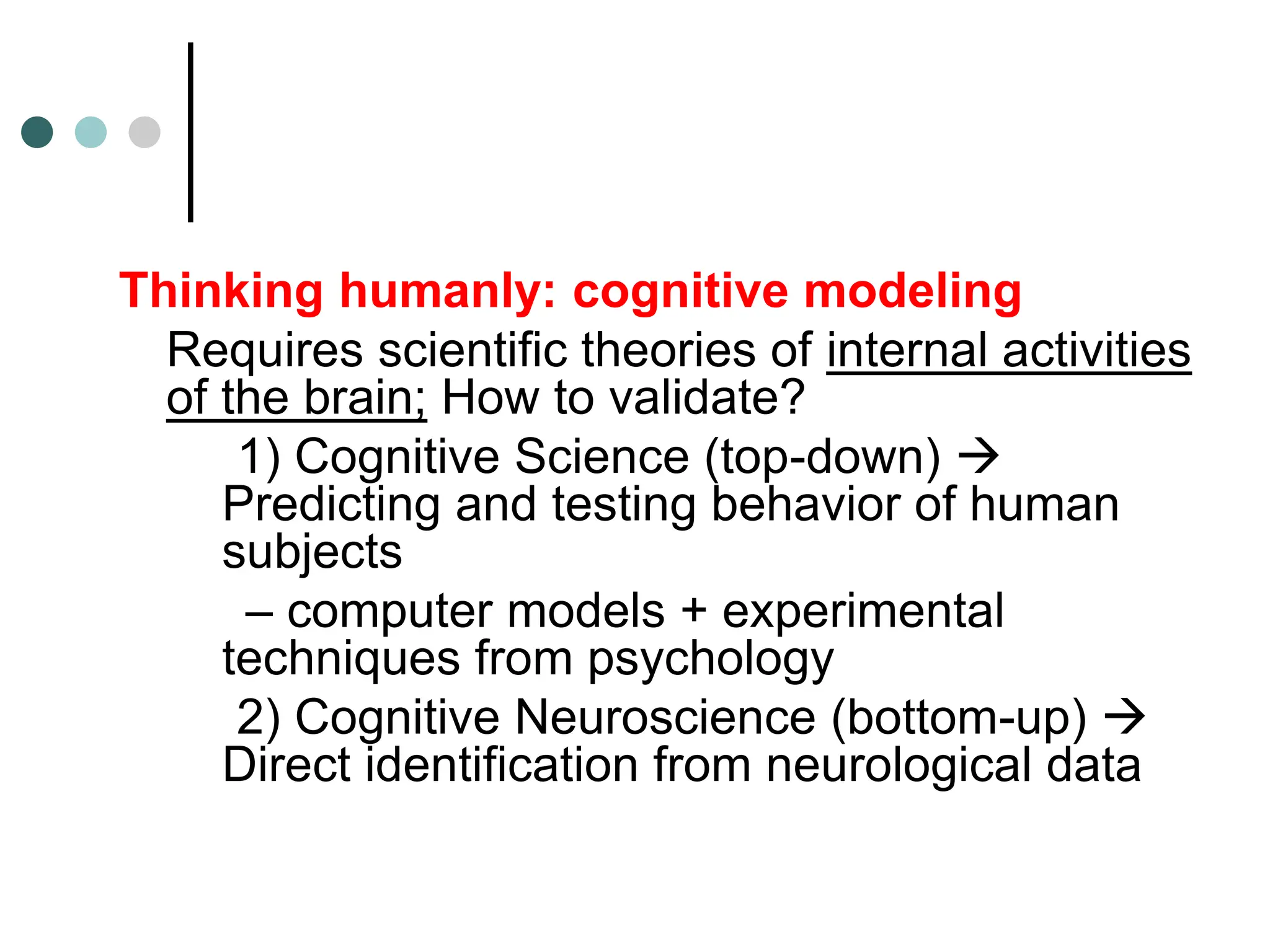 Thinking humanly: cognitive modeling

Requires scientific theories of internal activities of the brain; How to validate?

1) Cognitive Science (top-down) → Predicting and testing behavior of human subjects

– computer models + experimental techniques from psychology

2) Cognitive Neuroscience (bottom-up) → Direct identification from neurological data